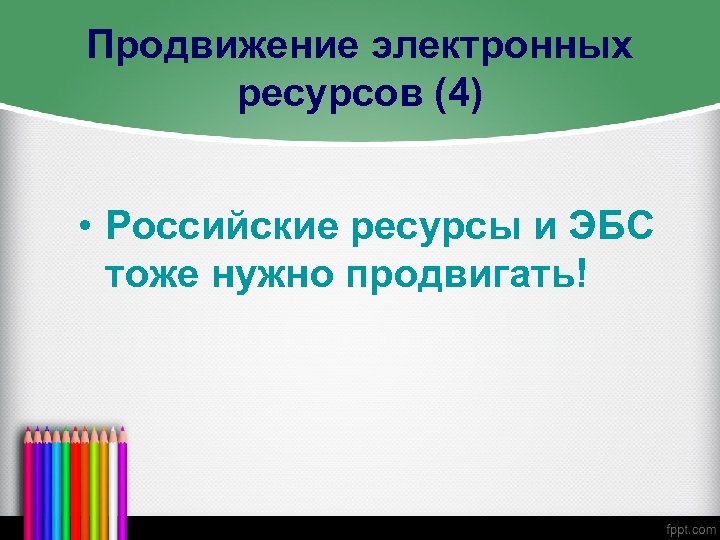 Продвижение электронных ресурсов (4)

• Российские ресурсы и ЭБС тоже нужно продвигать!

fppt.com